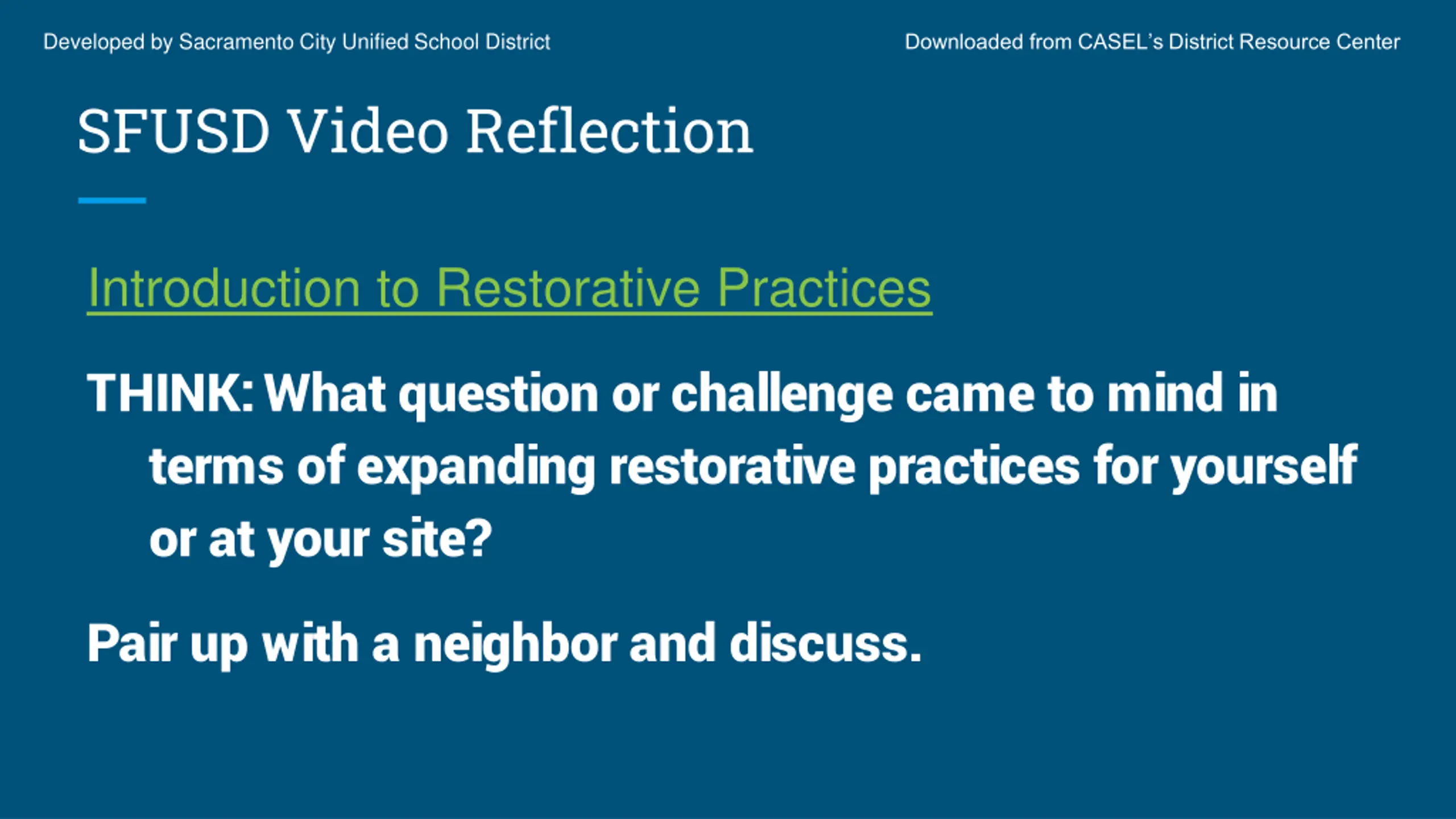 Developed by Sacramento City Unified School District

Downloaded from CASEL's District Resource Center

SFUSD Video Reflection

Introduction to Restorative Practices

THINK: What question or challenge came to mind in terms of expanding restorative practices for yourself or at your site?

Pair up with a neighbor and discuss.